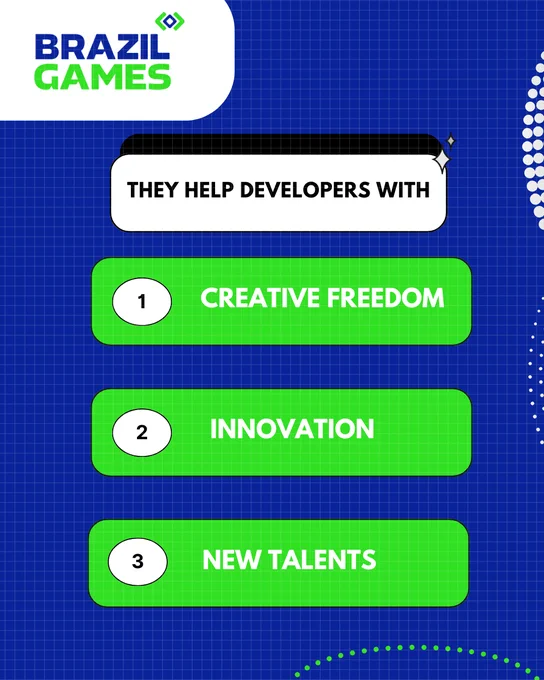 BRAZIL GAMES

THEY HELP DEVELOPERS WITH

1 CREATIVE FREEDOM

2 INNOVATION

3 NEW TALENTS